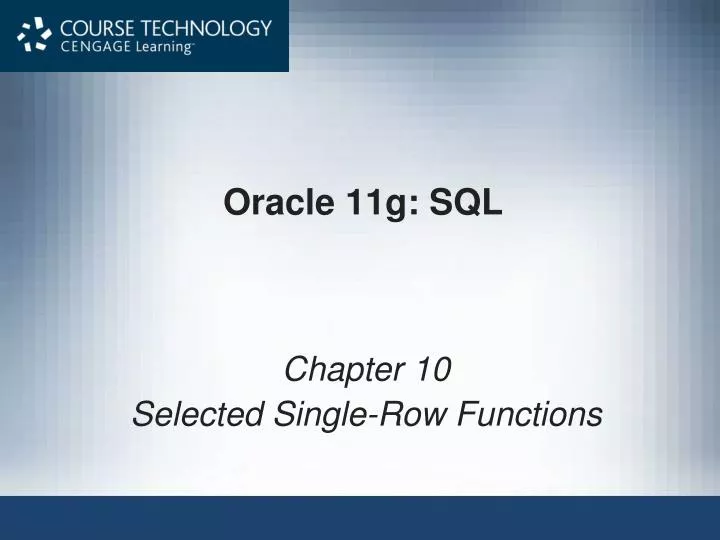 COURSE TECHNOLOGY
CENGAGE Learning™

Oracle 11g: SQL

Chapter 10
Selected Single-Row Functions